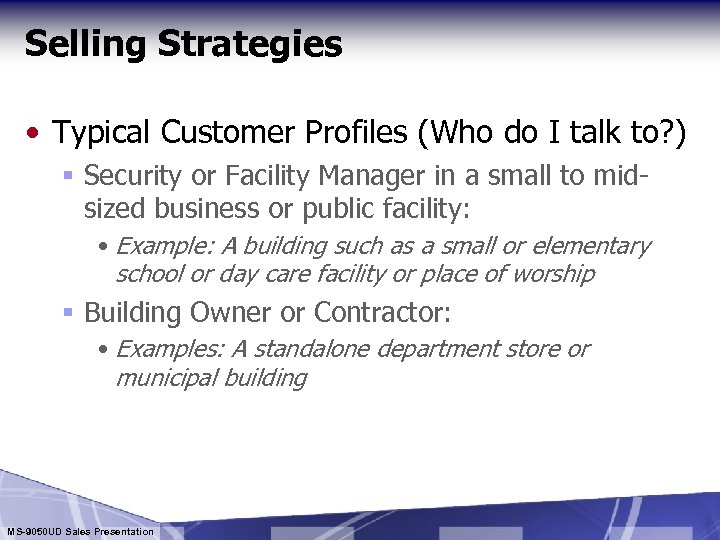 Selling Strategies

• Typical Customer Profiles (Who do I talk to?)

▪ Security or Facility Manager in a small to mid-sized business or public facility:

• Example: A building such as a small or elementary school or day care facility or place of worship

▪ Building Owner or Contractor:

• Examples: A standalone department store or municipal building

MS-9050UD Sales Presentation